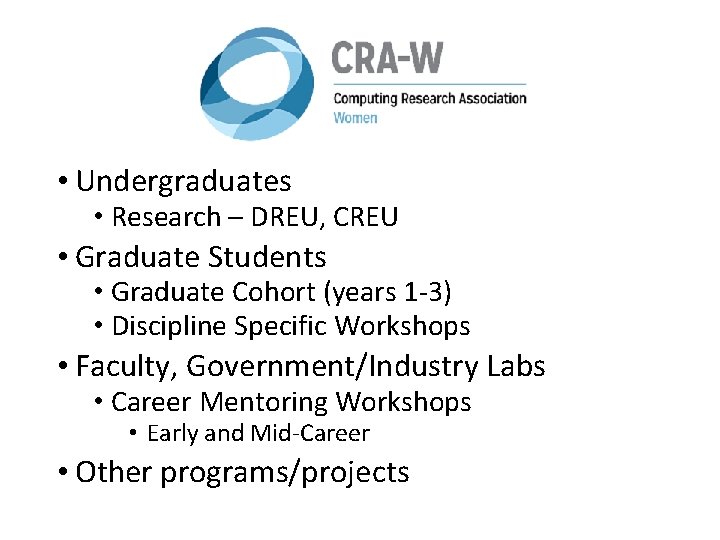 CRA-W
Computing Research Association
Women

• Undergraduates
  • Research – DREU, CREU
• Graduate Students
  • Graduate Cohort (years 1-3)
  • Discipline Specific Workshops
• Faculty, Government/Industry Labs
  • Career Mentoring Workshops
    • Early and Mid-Career
• Other programs/projects